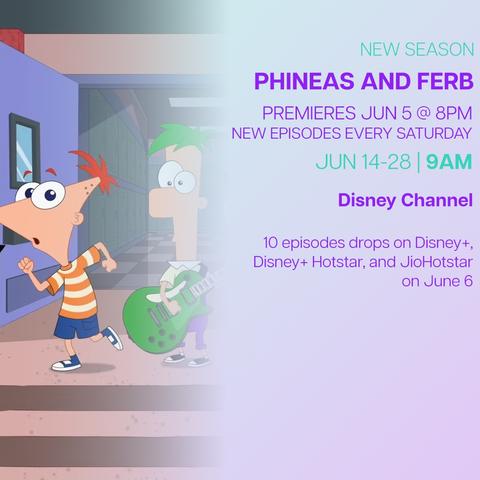 NEW SEASON

PHINEAS AND FERB

PREMIERES JUN 5 @ 8PM
NEW EPISODES EVERY SATURDAY

JUN 14-28 | 9AM

Disney Channel

10 episodes drops on Disney+, Disney+ Hotstar, and JioHotstar on June 6